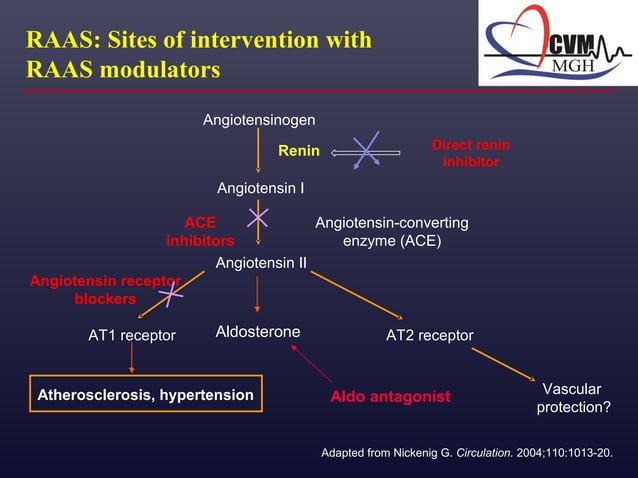 RAAS: Sites of intervention with RAAS modulators

CVM
MGH

Angiotensinogen

Renin

Direct renin inhibitor

Angiotensin I

ACE inhibitors

Angiotensin-converting enzyme (ACE)

Angiotensin II

Angiotensin receptor blockers

AT1 receptor

Aldosterone

AT2 receptor

Atherosclerosis, hypertension

Aldo antagonist

Vascular protection?

Adapted from Nickenig G. Circulation. 2004;110:1013-20.